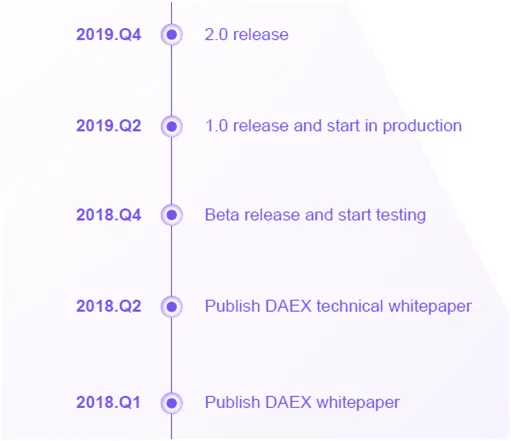 2019.Q4 2.0 release

2019.Q2 1.0 release and start in production

2018.Q4 Beta release and start testing

2018.Q2 Publish DAEX technical whitepaper

2018.Q1 Publish DAEX whitepaper